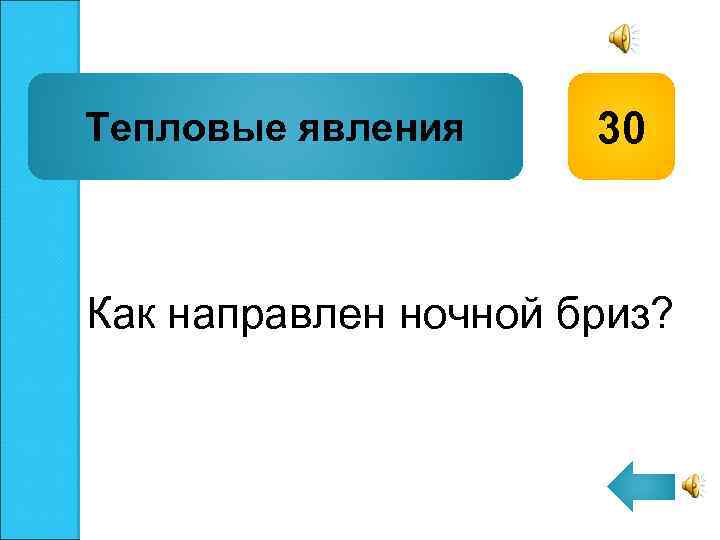 Тепловые явления

30

Как направлен ночной бриз?